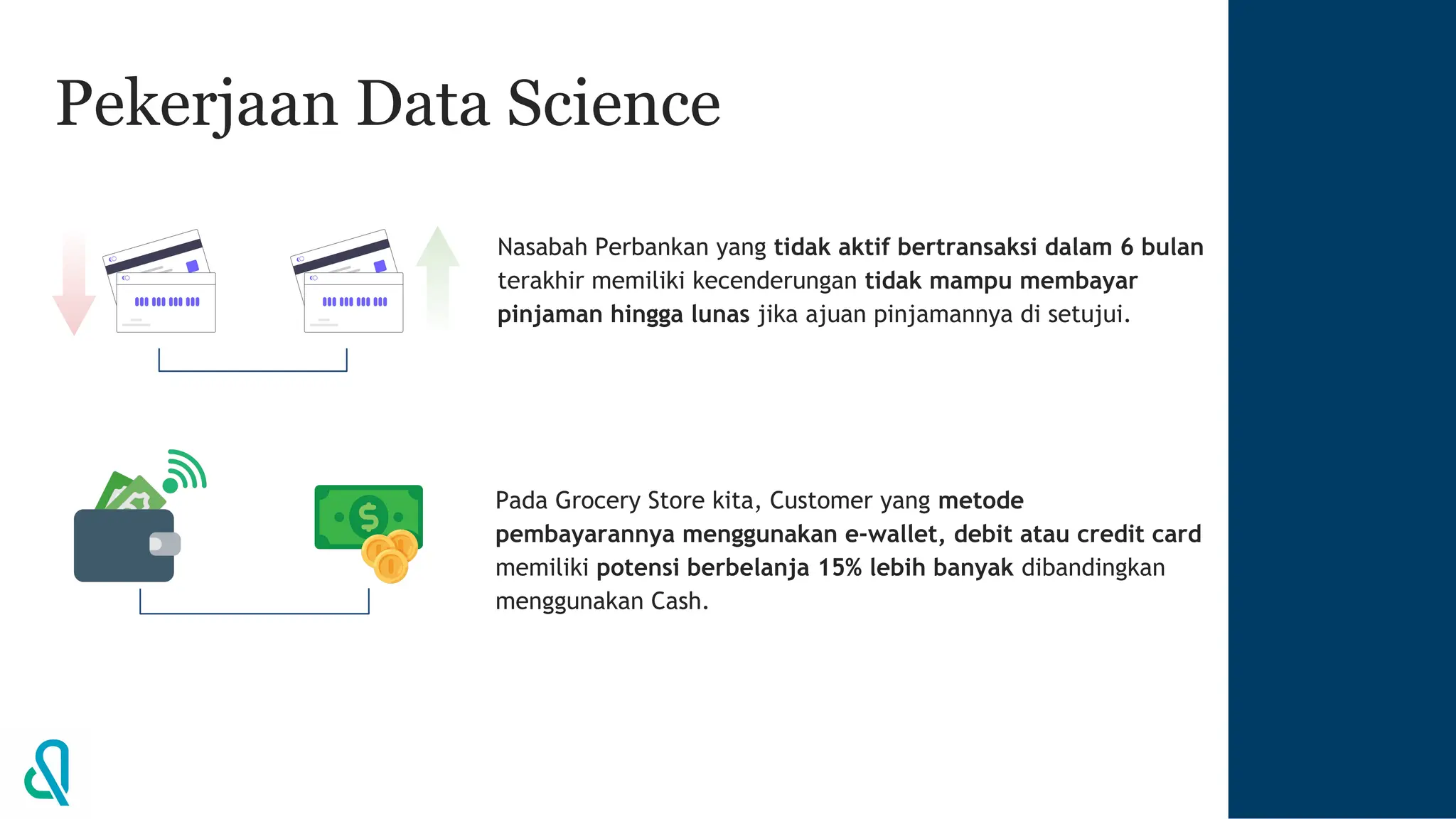 Pekerjaan Data Science

Nasabah Perbankan yang tidak aktif bertransaksi dalam 6 bulan terakhir memiliki kecenderungan tidak mampu membayar pinjaman hingga lunas jika ajuan pinjamannya di setujui.

Pada Grocery Store kita, Customer yang metode pembayarannya menggunakan e-wallet, debit atau credit card memiliki potensi berbelanja 15% lebih banyak dibandingkan menggunakan Cash.